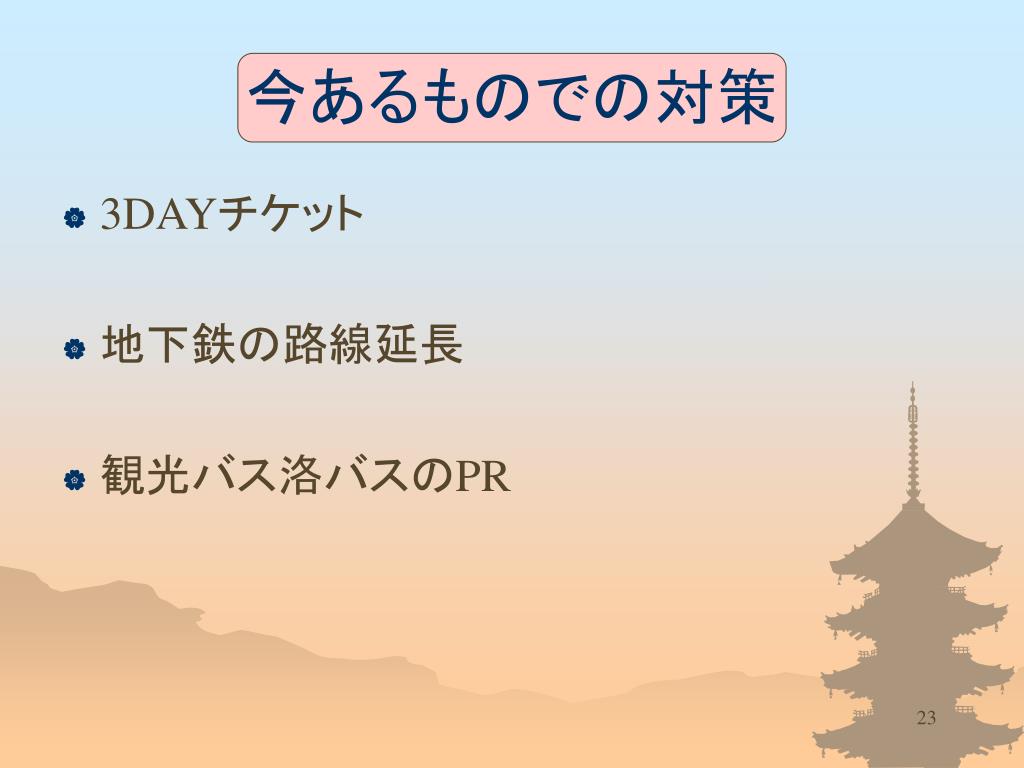 今あるものでの対策

3DAYチケット

地下鉄の路線延長

観光バス洛バスのPR

23